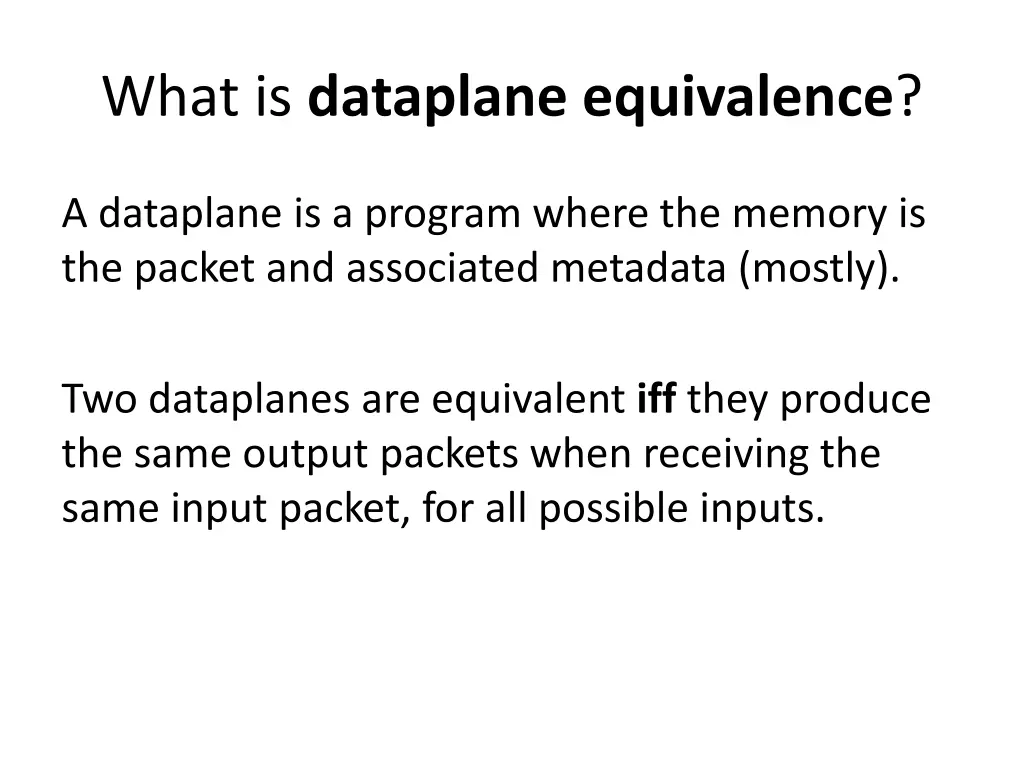 What is dataplane equivalence?

A dataplane is a program where the memory is the packet and associated metadata (mostly).

Two dataplanes are equivalent iff they produce the same output packets when receiving the same input packet, for all possible inputs.